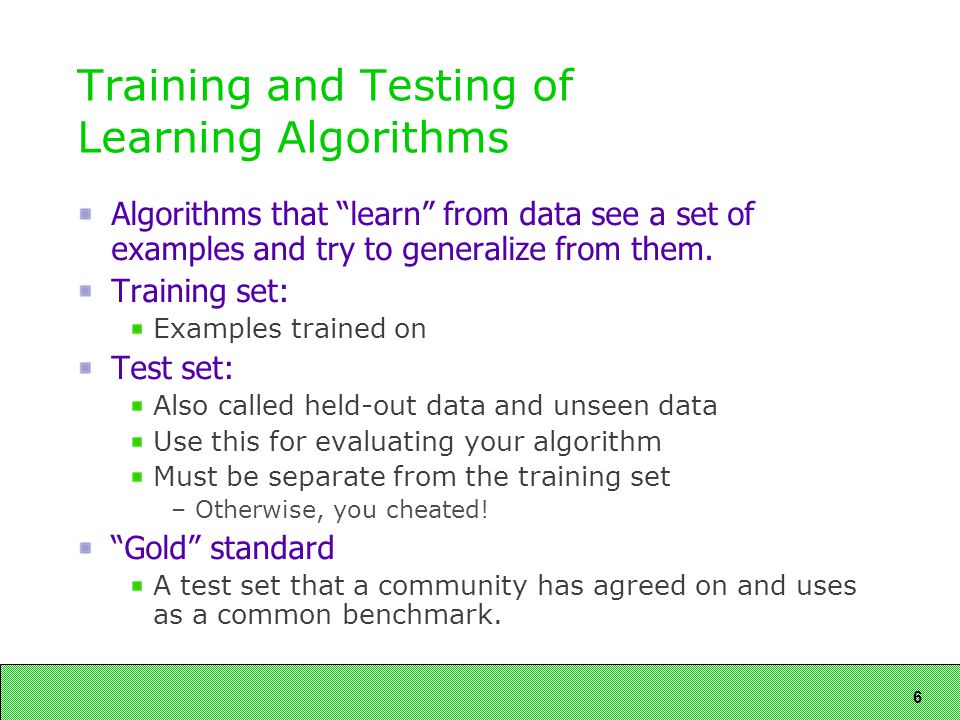 Training and Testing of Learning Algorithms

Algorithms that “learn” from data see a set of examples and try to generalize from them.

Training set:

Examples trained on

Test set:

Also called held-out data and unseen data

Use this for evaluating your algorithm

Must be separate from the training set

– Otherwise, you cheated!

“Gold” standard

A test set that a community has agreed on and uses as a common benchmark.

6